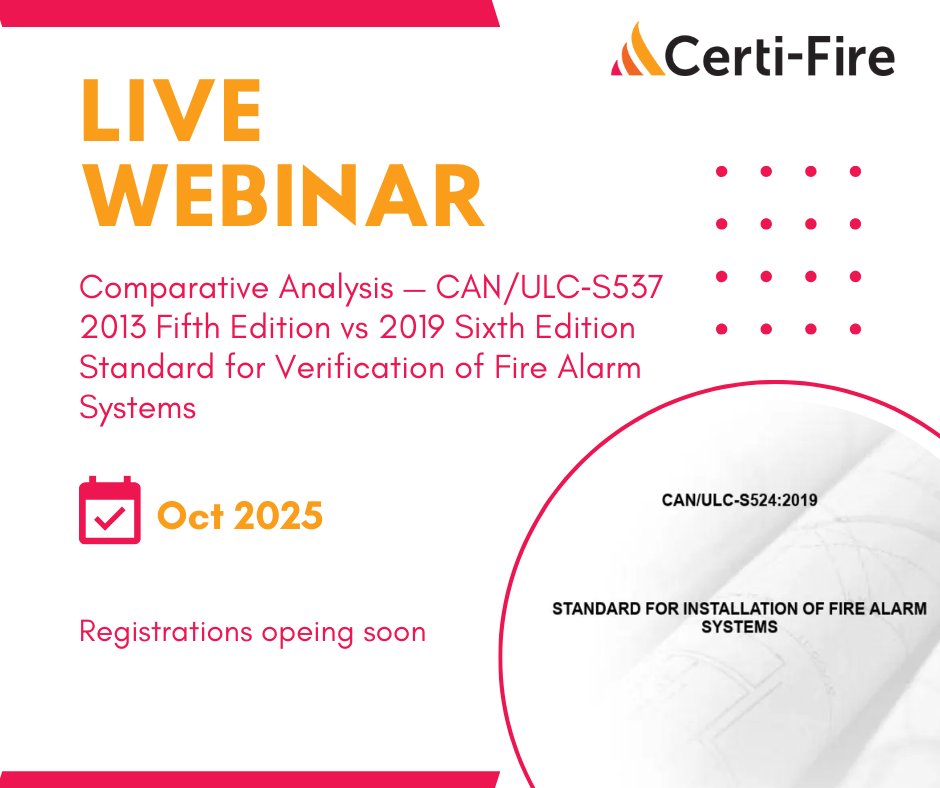 Certi-Fire

LIVE WEBINAR

Comparative Analysis — CAN/ULC-S537 2013 Fifth Edition vs 2019 Sixth Edition Standard for Verification of Fire Alarm Systems

Oct 2025

Registrations opeing soon

CAN/ULC-S524:2019

STANDARD FOR INSTALLATION OF FIRE ALARM SYSTEMS